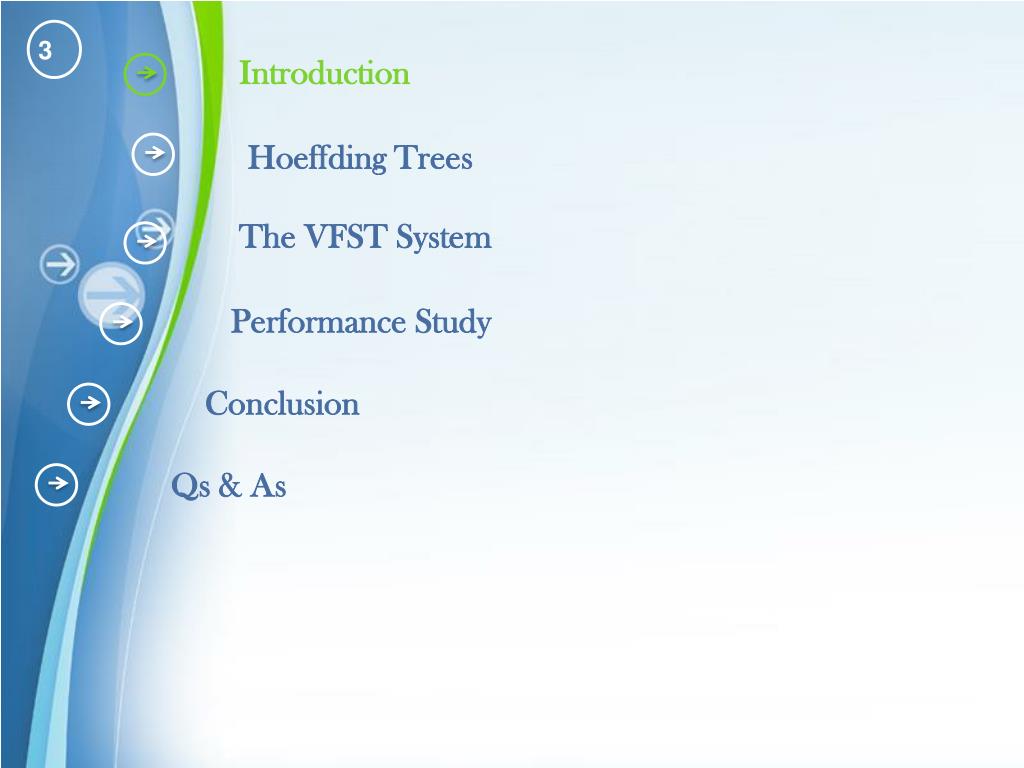 3

Introduction

Hoeffding Trees

The VFST System

Performance Study

Conclusion

Qs & As